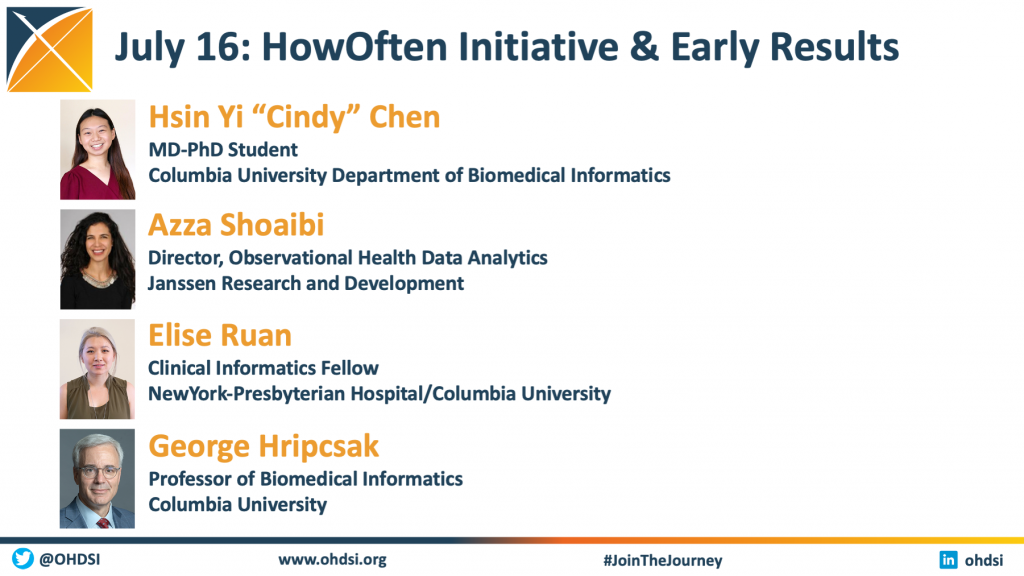 July 16: HowOften Initiative & Early Results

Hsin Yi “Cindy” Chen
MD-PhD Student
Columbia University Department of Biomedical Informatics

Azza Shoaibi
Director, Observational Health Data Analytics
Janssen Research and Development

Elise Ruan
Clinical Informatics Fellow
NewYork-Presbyterian Hospital/Columbia University

George Hripcsak
Professor of Biomedical Informatics
Columbia University

@OHDSI www.ohdsi.org #JoinTheJourney ohdsi